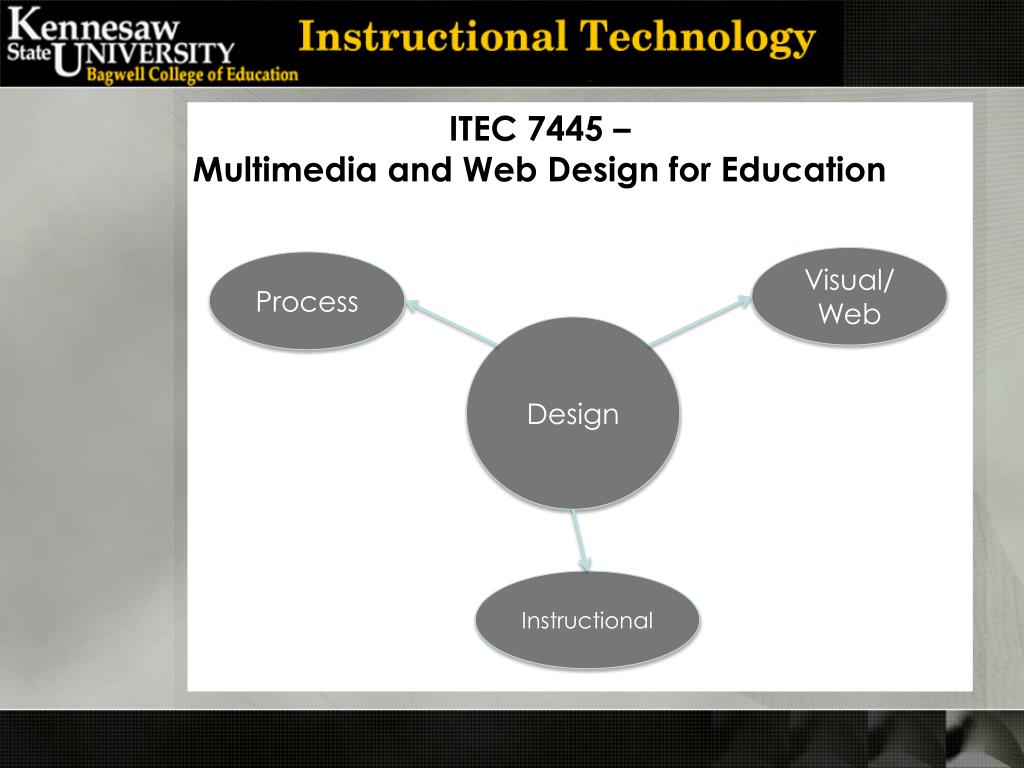 Kennesaw State UNIVERSITY
Bagwell College of Education

Instructional Technology

ITEC 7445 –
Multimedia and Web Design for Education

Process

Visual/ Web

Design

Instructional